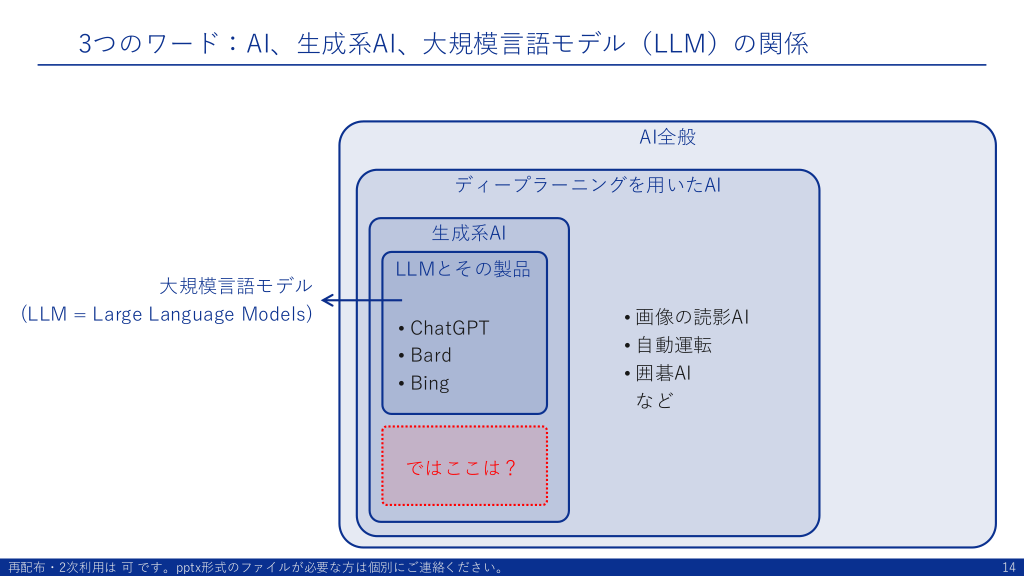 3つのワード：AI、生成系AI、大規模言語モデル（LLM）の関係

AI全般

ディープラーニングを用いたAI

生成系AI

LLMとその製品

大規模言語モデル
（LLM = Large Language Models）

• ChatGPT
• Bard
• Bing

ではここは？

• 画像の読影AI
• 自動運転
• 囲碁AI
など

再配布・2次利用は 可 です。pptx形式のファイルが必要な方は個別にご連絡ください。

14